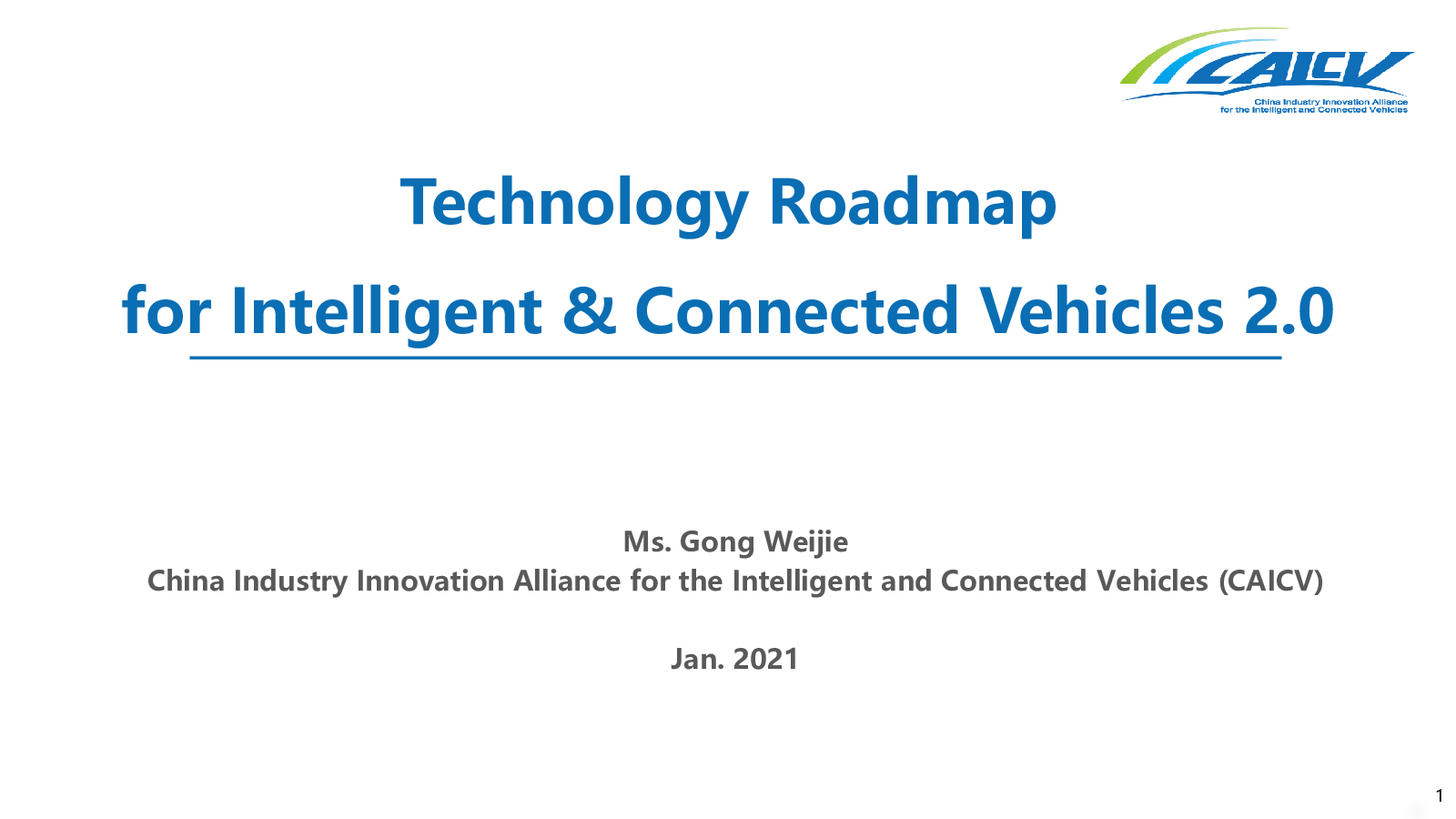 CAICV
China Industry Innovation Alliance for the Intelligent and Connected Vehicles

Technology Roadmap
for Intelligent & Connected Vehicles 2.0

Ms. Gong Weijie
China Industry Innovation Alliance for the Intelligent and Connected Vehicles (CAICV)

Jan. 2021

1